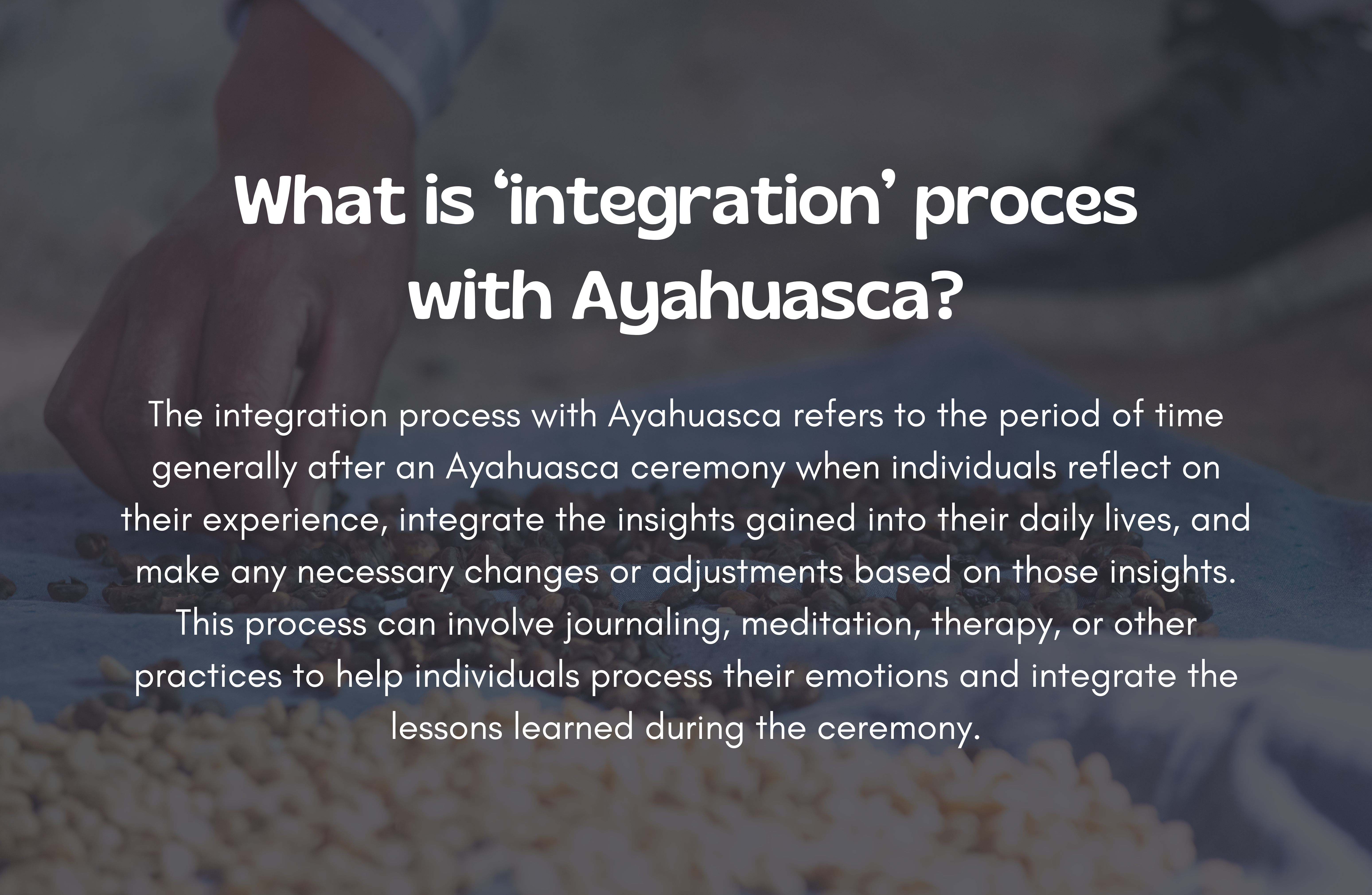 What is ‘integration’ proces with Ayahuasca?

The integration process with Ayahuasca refers to the period of time generally after an Ayahuasca ceremony when individuals reflect on their experience, integrate the insights gained into their daily lives, and make any necessary changes or adjustments based on those insights. This process can involve journaling, meditation, therapy, or other practices to help individuals process their emotions and integrate the lessons learned during the ceremony.